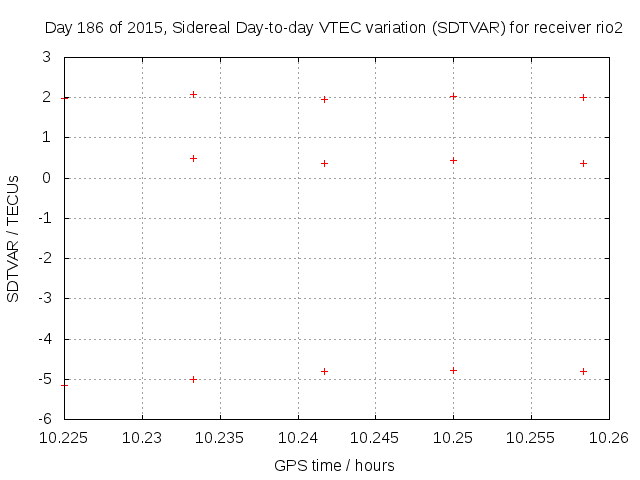 Day 186 of 2015, Sidereal Day-to-day VTEC variation (SDTVAR) for receiver rio2

SDTVAR / TECUs

3
2
1
0
-1
-2
-3
-4
-5
-6

10.225 10.23 10.235 10.24 10.245 10.25 10.255 10.26

GPS time / hours